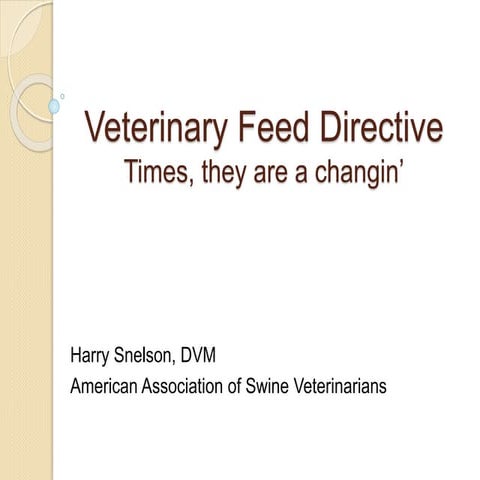 Veterinary Feed Directive
Times, they are a changin'

Harry Snelson, DVM
American Association of Swine Veterinarians